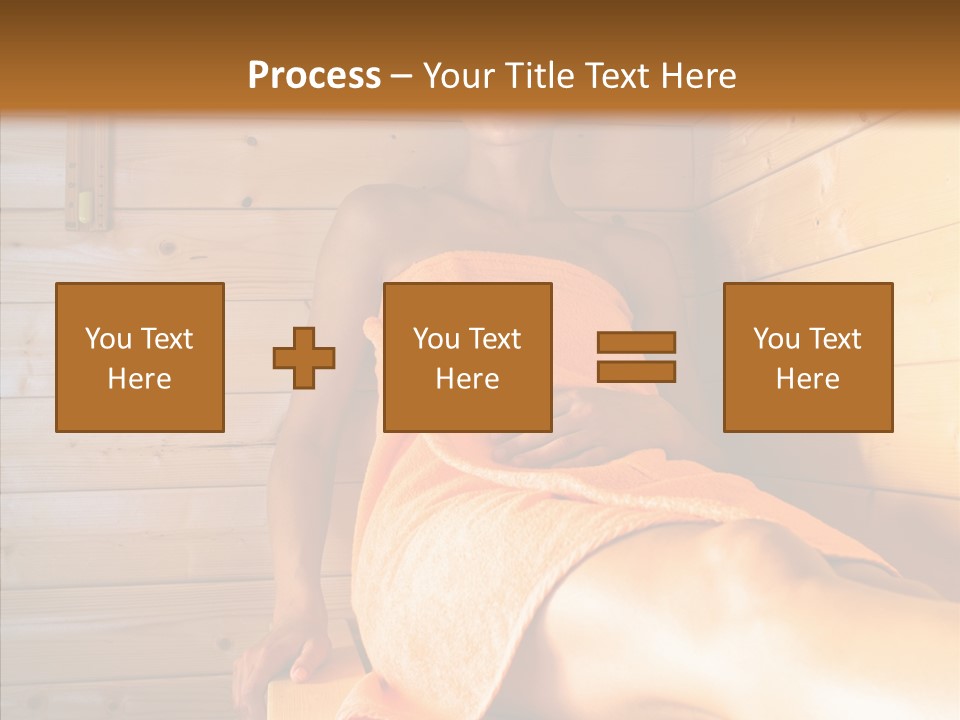 Process – Your Title Text Here

You Text Here

You Text Here

You Text Here